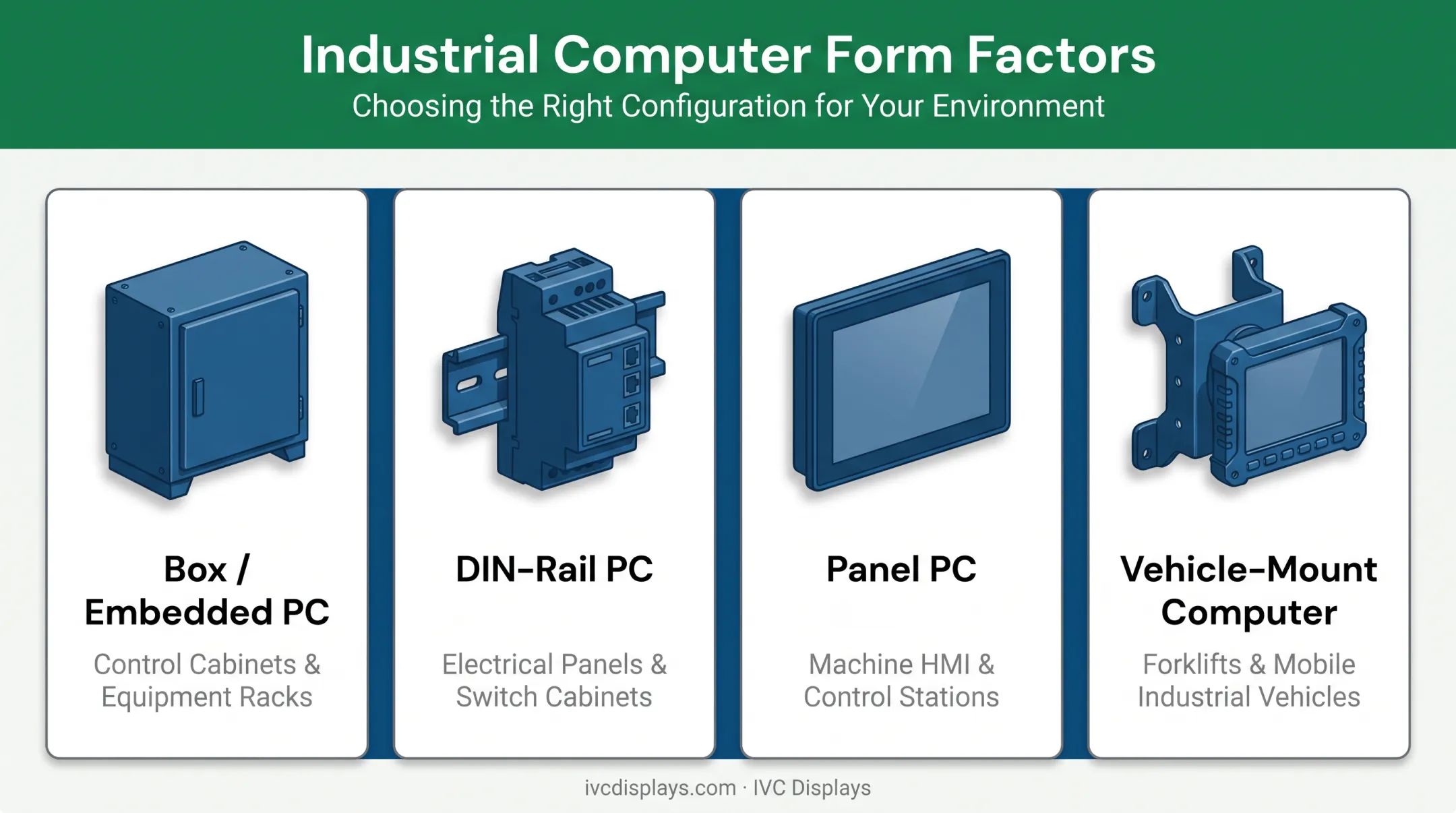 Industrial Computer Form Factors
Choosing the Right Configuration for Your Environment

Box / Embedded PC
Control Cabinets & Equipment Racks

DIN-Rail PC
Electrical Panels & Switch Cabinets

Panel PC
Machine HMI & Control Stations

Vehicle-Mount Computer
Forklifts & Mobile Industrial Vehicles

ivcdisplays.com · IVC Displays